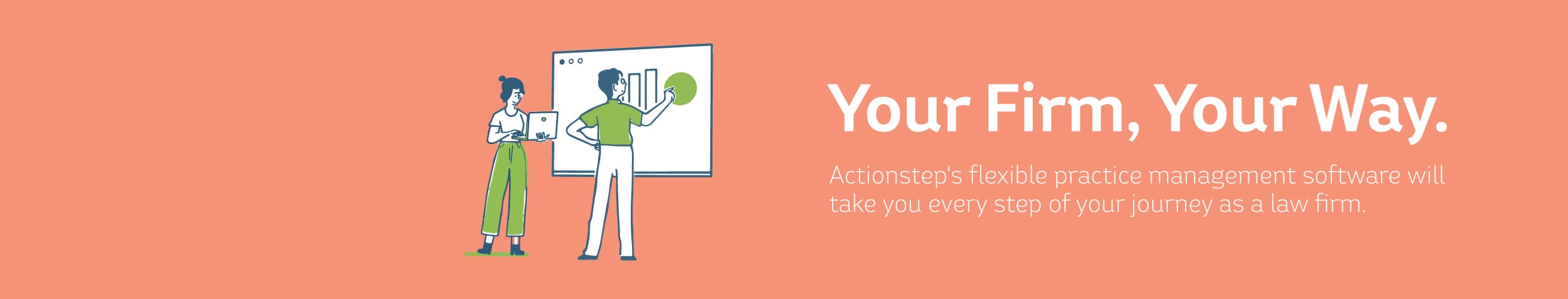 Your Firm, Your Way.

Actionstep's flexible practice management software will take you every step of your journey as a law firm.